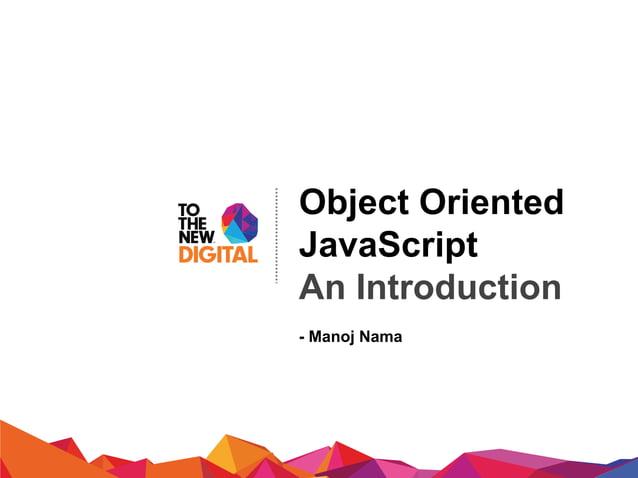 TO THE NEW DIGITAL

Object Oriented JavaScript
An Introduction

- Manoj Nama